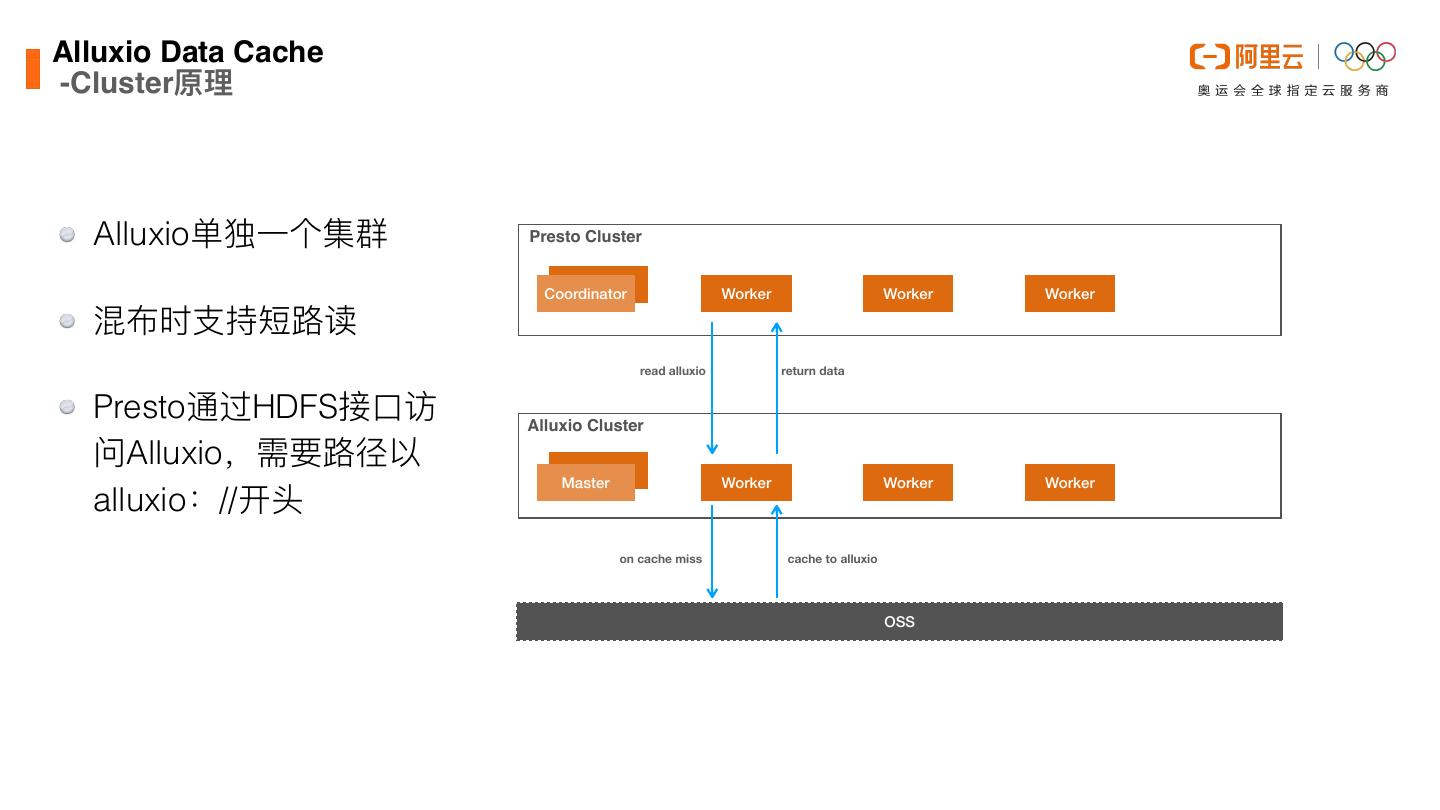 Alluxio Data Cache
-Cluster原理

阿里云
奥运会全球指定云服务商

Alluxio单独一个集群

混布时支持短路读

Presto通过HDFS接口访问Alluxio，需要路径以alluxio：//开头

Presto Cluster

Coordinator

Worker

Worker

Worker

read alluxio

return data

Alluxio Cluster

Master

Worker

Worker

Worker

on cache miss

cache to alluxio

OSS